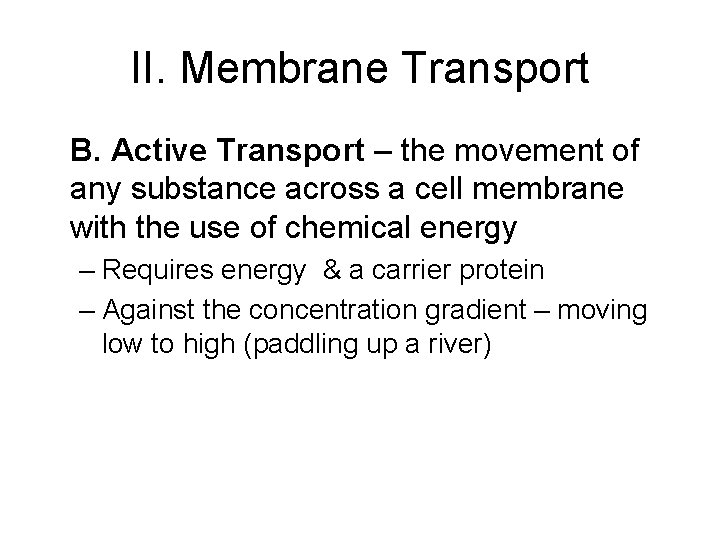 II. Membrane Transport

B. Active Transport – the movement of any substance across a cell membrane with the use of chemical energy

– Requires energy & a carrier protein

– Against the concentration gradient – moving low to high (paddling up a river)